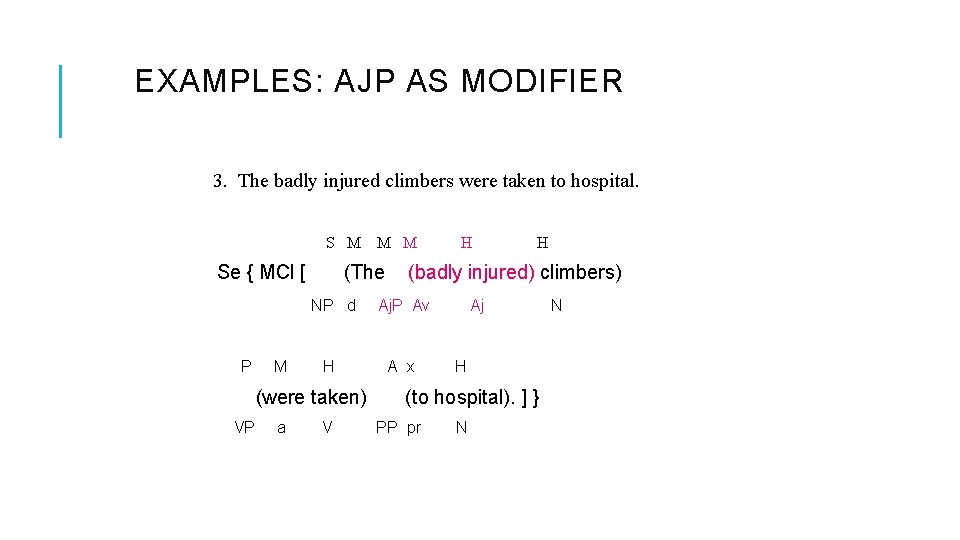 EXAMPLES: AJP AS MODIFIER

3. The badly injured climbers were taken to hospital.

S M M M H H

Se { MCl [ (The (badly injured) climbers)

NP d AjP Av Aj N

P M H A x H

(were taken) (to hospital). ] }

VP a V PP pr N